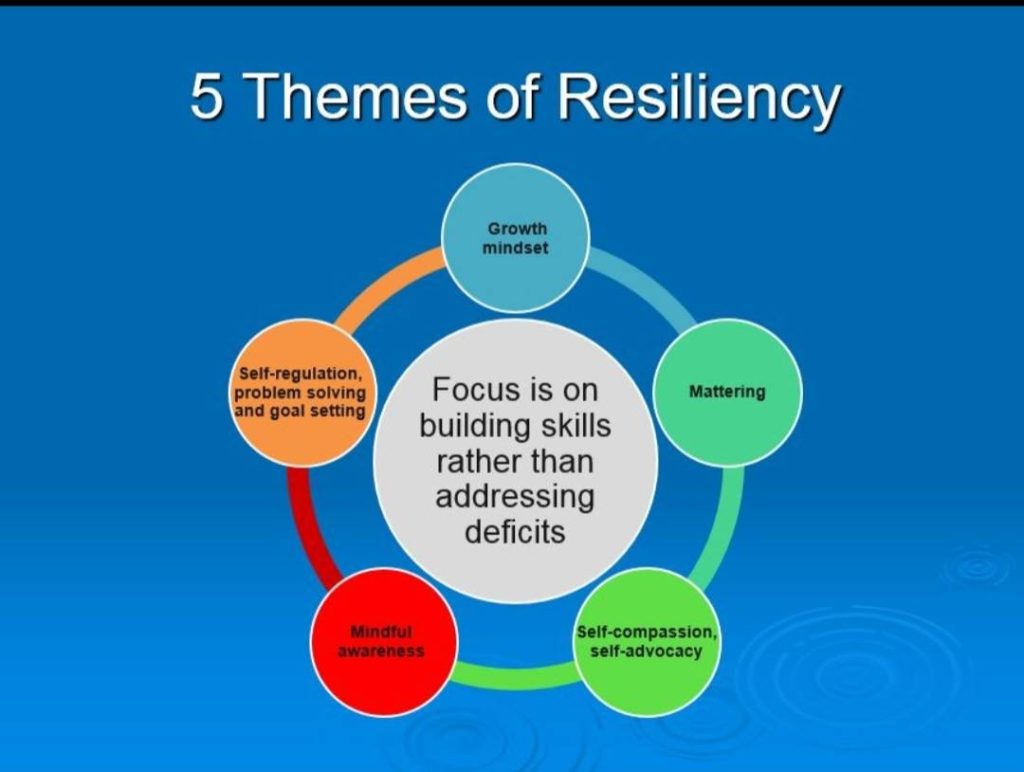 5 Themes of Resiliency

Growth mindset

Mattering

Self-compassion, self-advocacy

Mindful awareness

Self-regulation, problem solving and goal setting

Focus is on building skills rather than addressing deficits